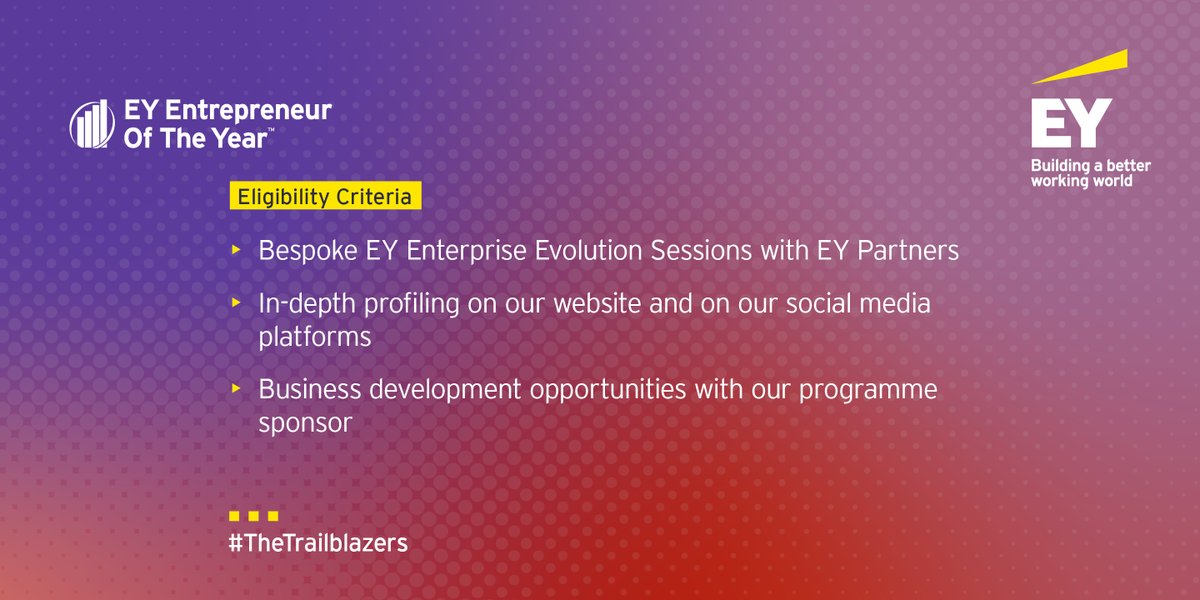 EY Entrepreneur Of The Year™

EY
Building a better working world

Eligibility Criteria

▸ Bespoke EY Enterprise Evolution Sessions with EY Partners

▸ In-depth profiling on our website and on our social media platforms

▸ Business development opportunities with our programme sponsor

#TheTrailblazers